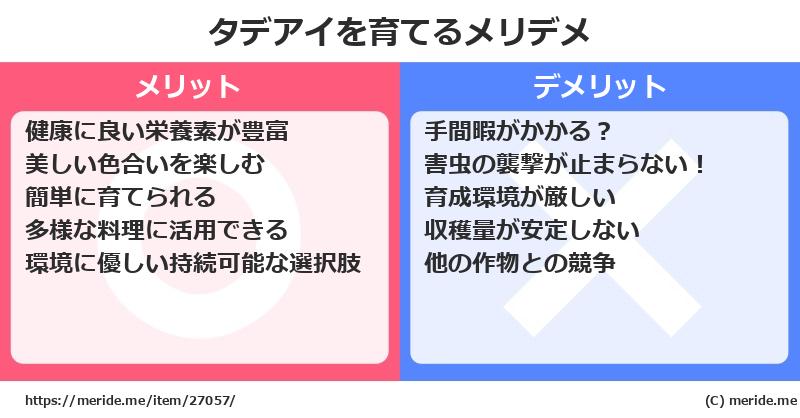 タデアイを育てるメリデメ

メリット

健康に良い栄養素が豊富
美しい色合いを楽しむ
簡単に育てられる
多様な料理に活用できる
環境に優しい持続可能な選択肢

デメリット

手間暇がかかる？
害虫の襲撃が止まらない！
育成環境が厳しい
収穫量が安定しない
他の作物との競争

https://meride.me/item/27057/

(C) meride.me